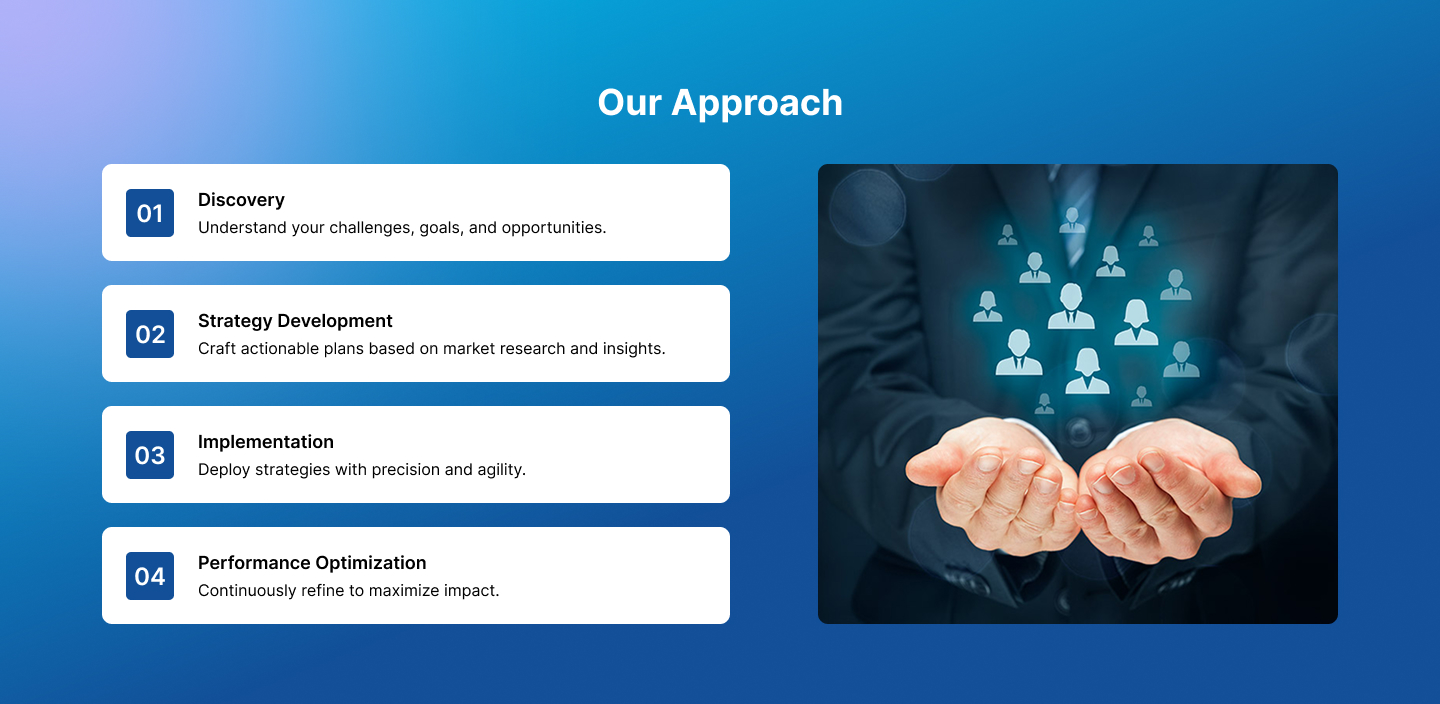 Our Approach

01
Discovery
Understand your challenges, goals, and opportunities.

02
Strategy Development
Craft actionable plans based on market research and insights.

03
Implementation
Deploy strategies with precision and agility.

04
Performance Optimization
Continuously refine to maximize impact.